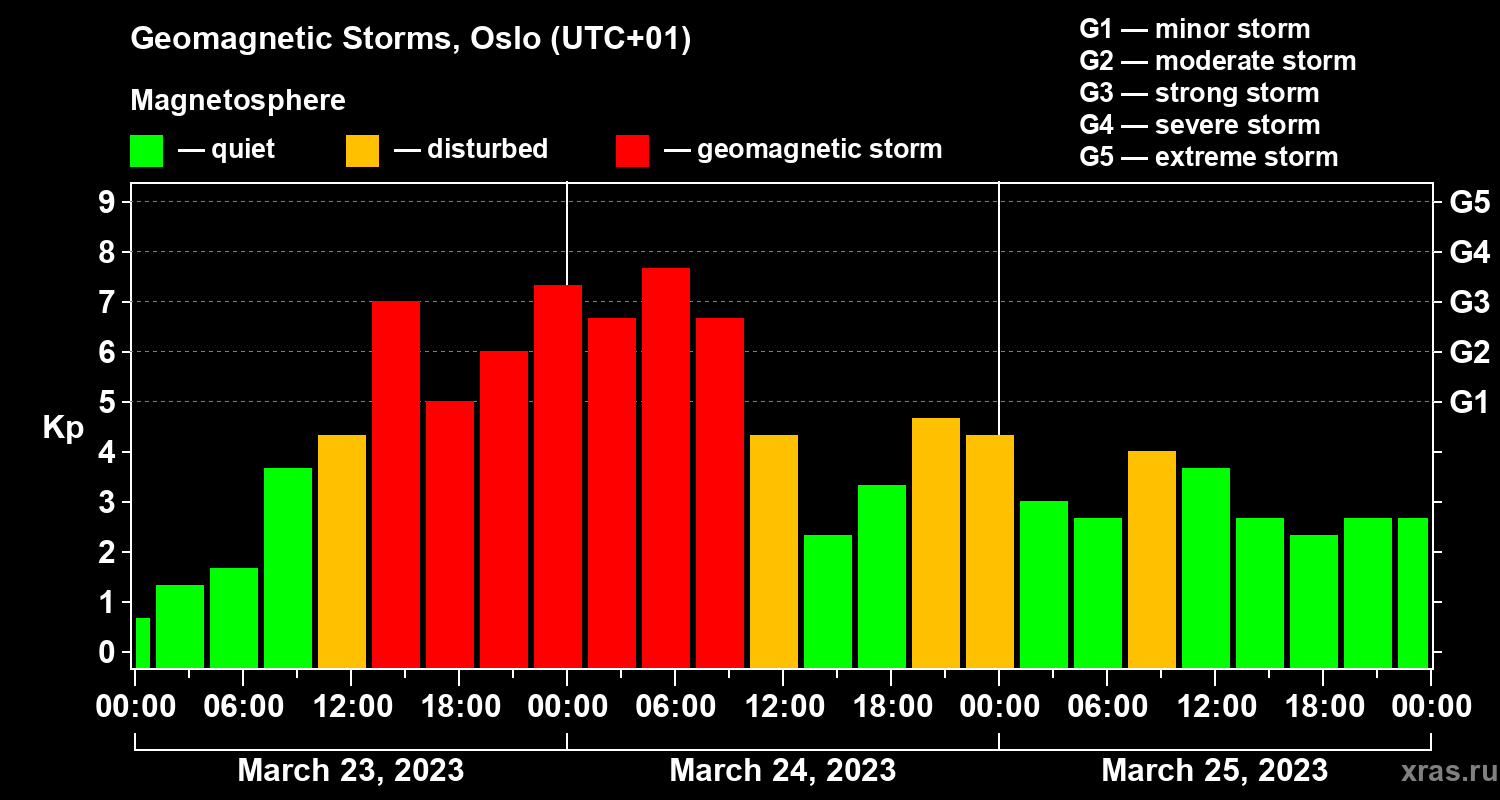 Geomagnetic Storms, Oslo (UTC+01)

Magnetosphere

— quiet — disturbed — geomagnetic storm

G1 — minor storm
G2 — moderate storm
G3 — strong storm
G4 — severe storm
G5 — extreme storm

Kp

9
8
7
6
5
4
3
2
1
0

G5
G4
G3
G2
G1

00:00 06:00 12:00 18:00 00:00 06:00 12:00 18:00 00:00 06:00 12:00 18:00 00:00

March 23, 2023
March 24, 2023
March 25, 2023

xras.ru